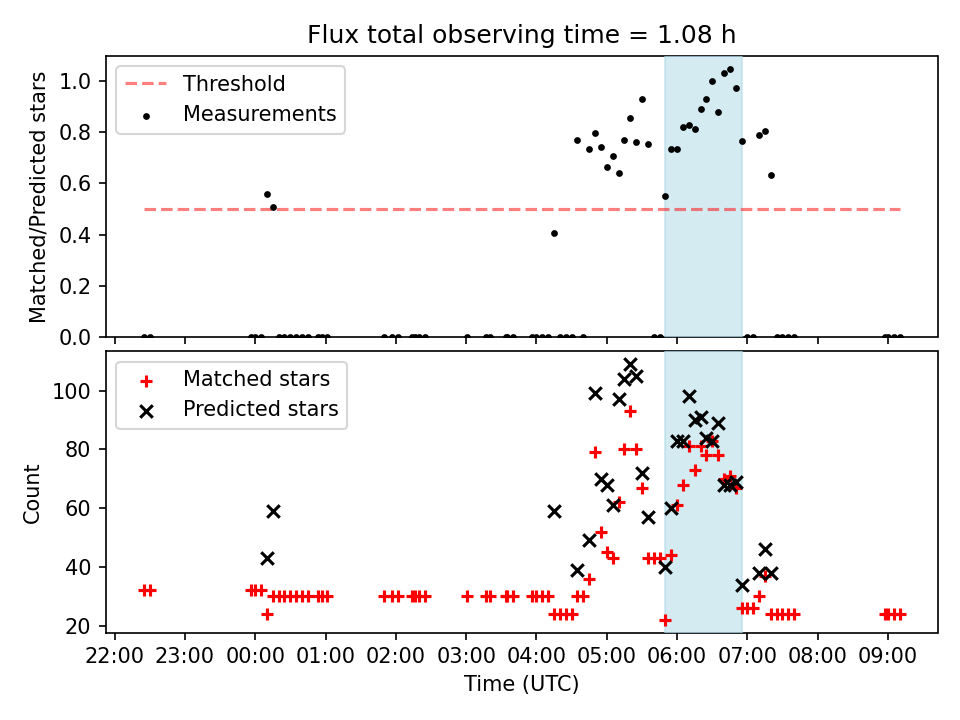 Flux total observing time = 1.08 h

Threshold
Measurements

Matched/Predicted stars

1.0
0.8
0.6
0.4
0.2
0.0

Matched stars
Predicted stars

Count

100
80
60
40
20

22:00 23:00 00:00 01:00 02:00 03:00 04:00 05:00 06:00 07:00 08:00 09:00

Time (UTC)